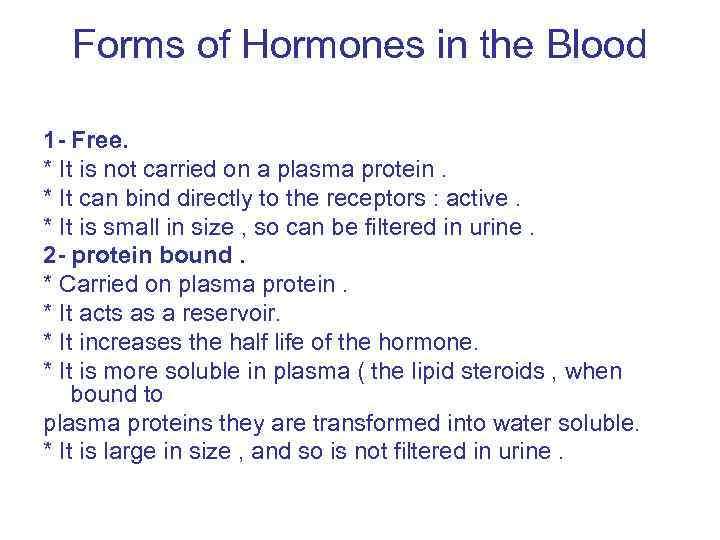 Forms of Hormones in the Blood

1- Free.
* It is not carried on a plasma protein .
* It can bind directly to the receptors : active .
* It is small in size , so can be filtered in urine .
2- protein bound .
* Carried on plasma protein .
* It acts as a reservoir.
* It increases the half life of the hormone.
* It is more soluble in plasma ( the lipid steroids , when bound to
plasma proteins they are transformed into water soluble.
* It is large in size , and so is not filtered in urine .